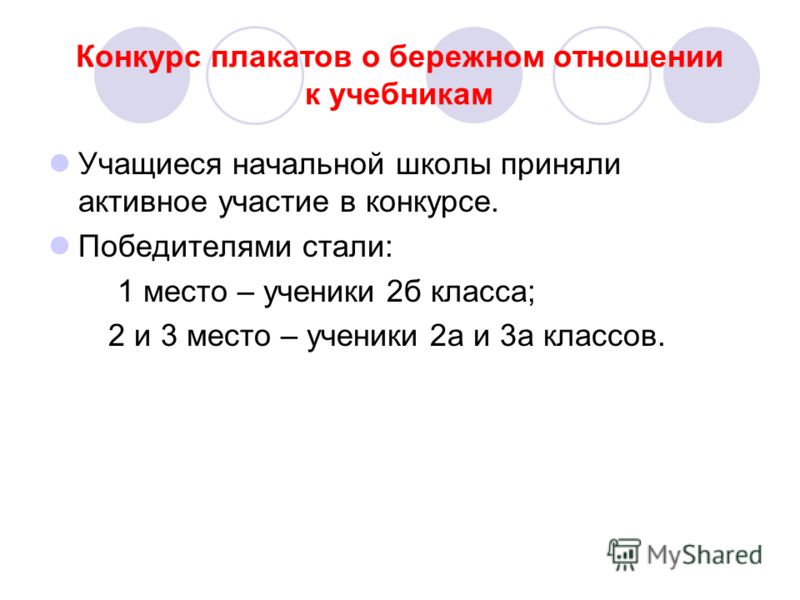 Конкурс плакатов о бережном отношении к учебникам

Учащиеся начальной школы приняли активное участие в конкурсе.

Победителями стали:

1 место – ученики 2б класса;

2 и 3 место – ученики 2а и 3а классов.

MyShared